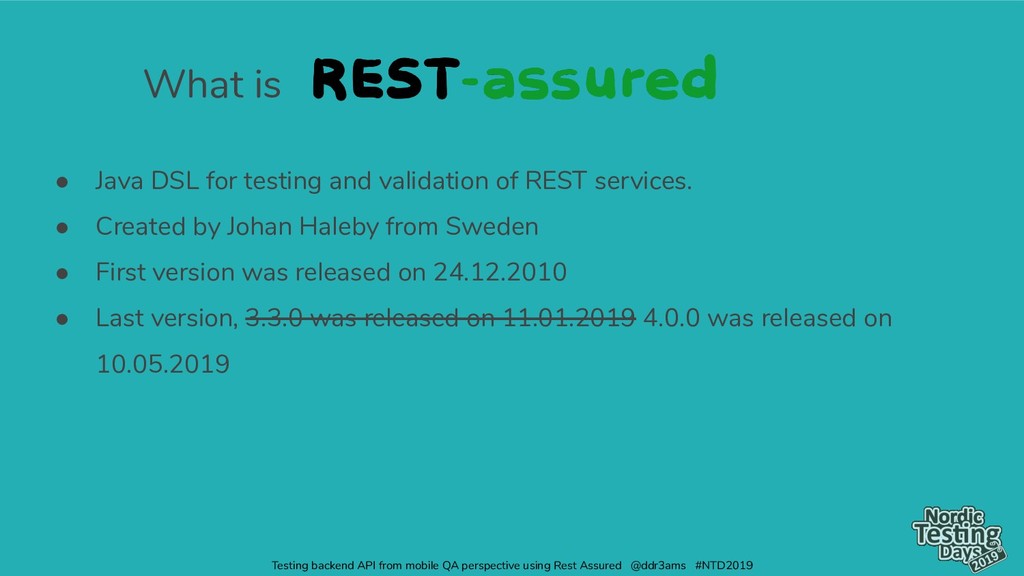 What is REST-assured

- Java DSL for testing and validation of REST services.
- Created by Johan Haleby from Sweden
- First version was released on 24.12.2010
- Last version, ~~3.3.0 was released on 11.01.2019~~ 4.0.0 was released on 10.05.2019

Testing backend API from mobile QA perspective using Rest Assured @ddr3ams #NTD2019

Nordic Testing Days 2019